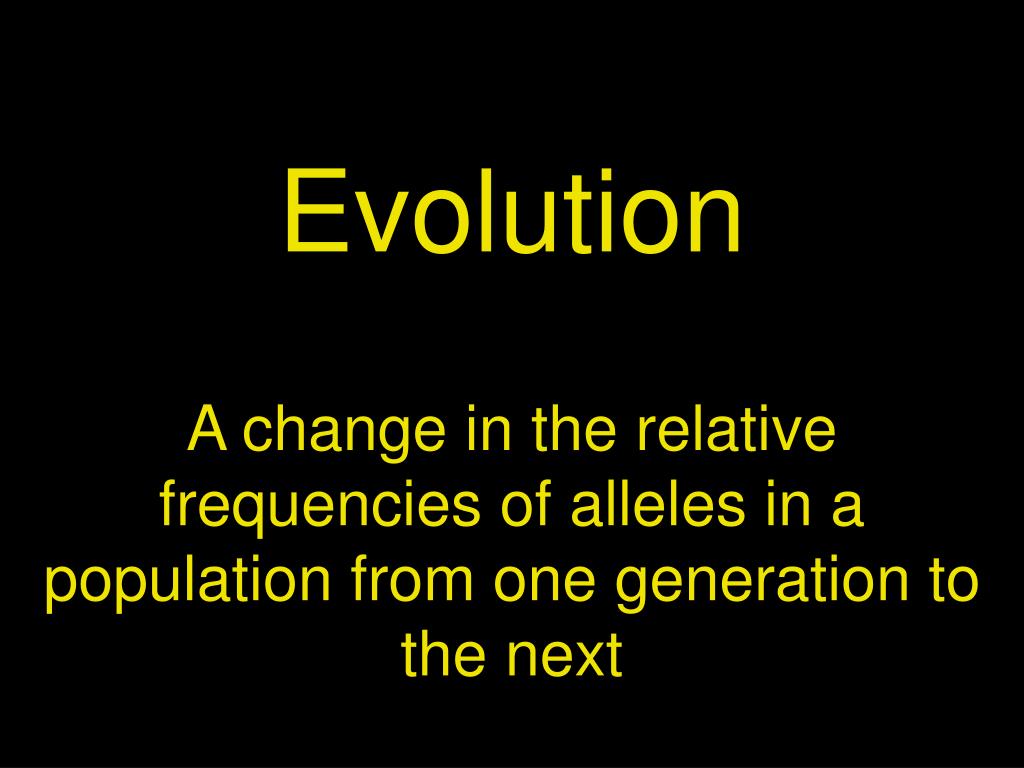 Evolution

A change in the relative frequencies of alleles in a population from one generation to the next